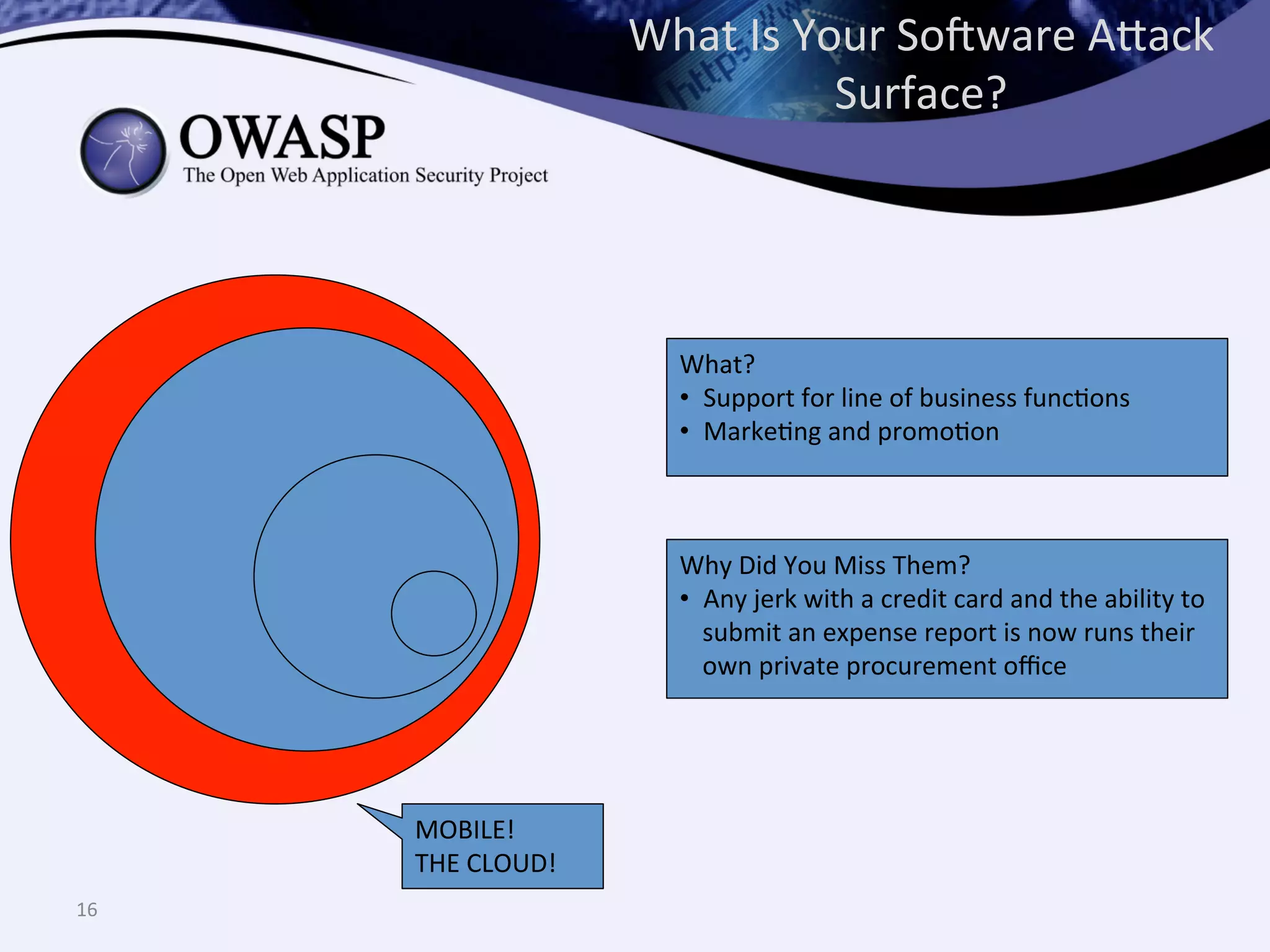 What Is Your Software Attack Surface?

OWASP
The Open Web Application Security Project

What?
• Support for line of business functions
• Marketing and promotion

Why Did You Miss Them?
• Any jerk with a credit card and the ability to submit an expense report is now runs their own private procurement office

MOBILE!
THE CLOUD!

16